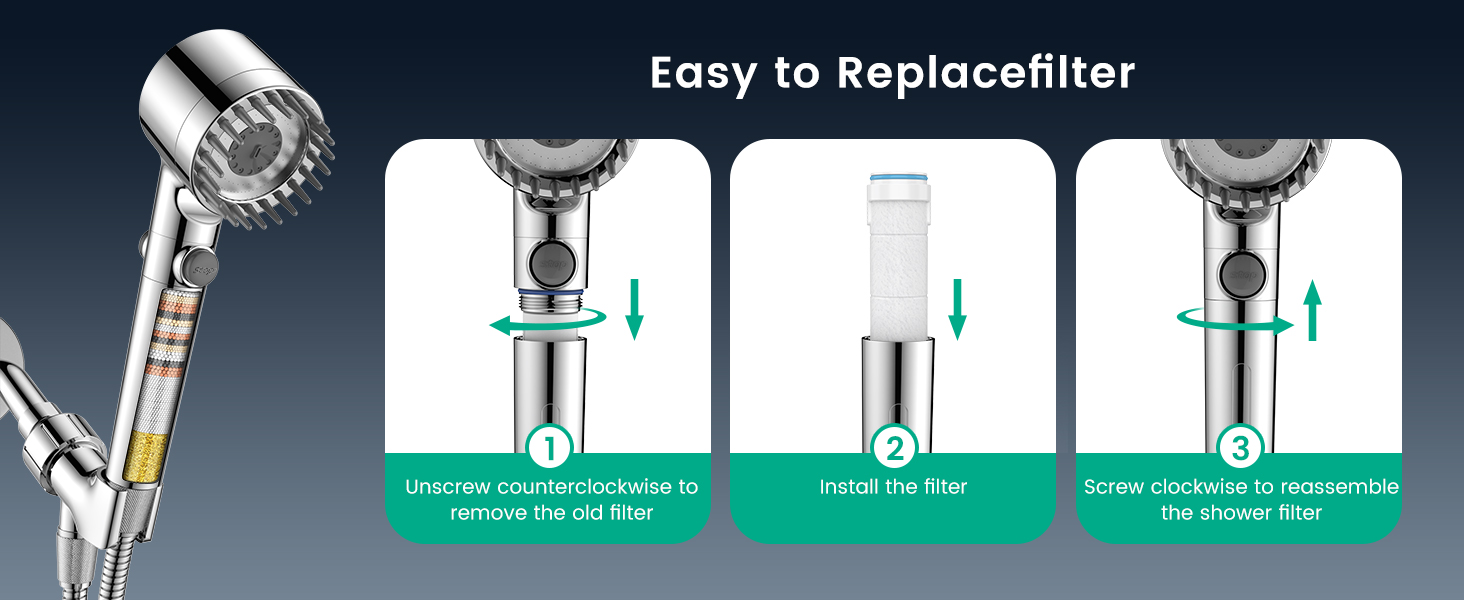 Easy to Replacefilter

1
Unscrew counterclockwise to remove the old filter

2
Install the filter

3
Screw clockwise to reassemble the shower filter